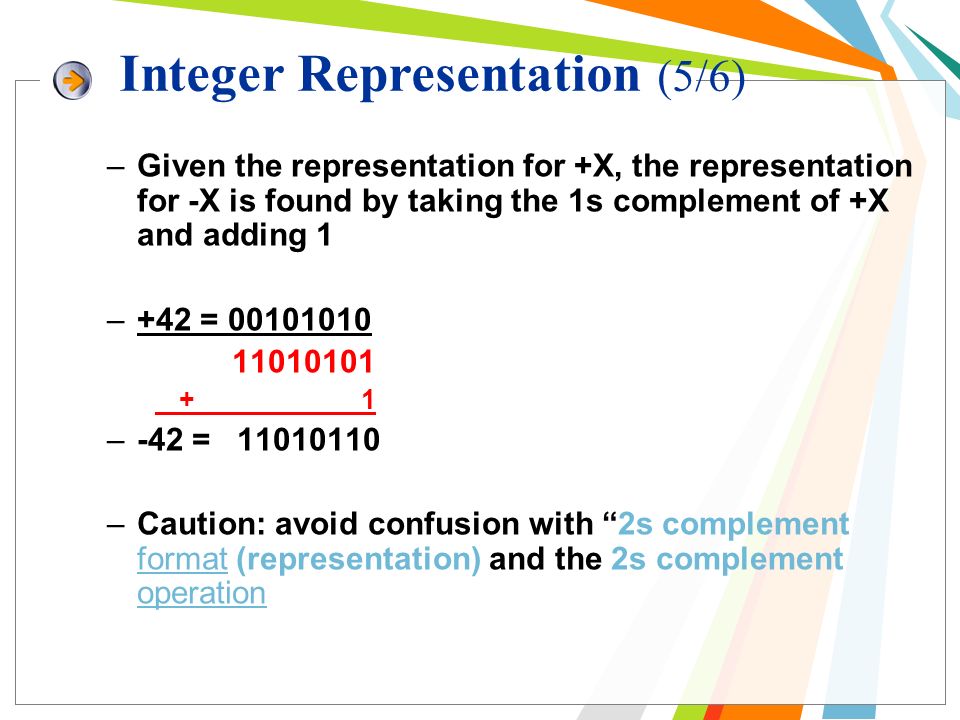 Integer Representation (5/6)

– Given the representation for +X, the representation for -X is found by taking the 1s complement of +X and adding 1

– +42 = 00101010

11010101

+ 1

– -42 = 11010110

– Caution: avoid confusion with “2s complement format (representation) and the 2s complement operation